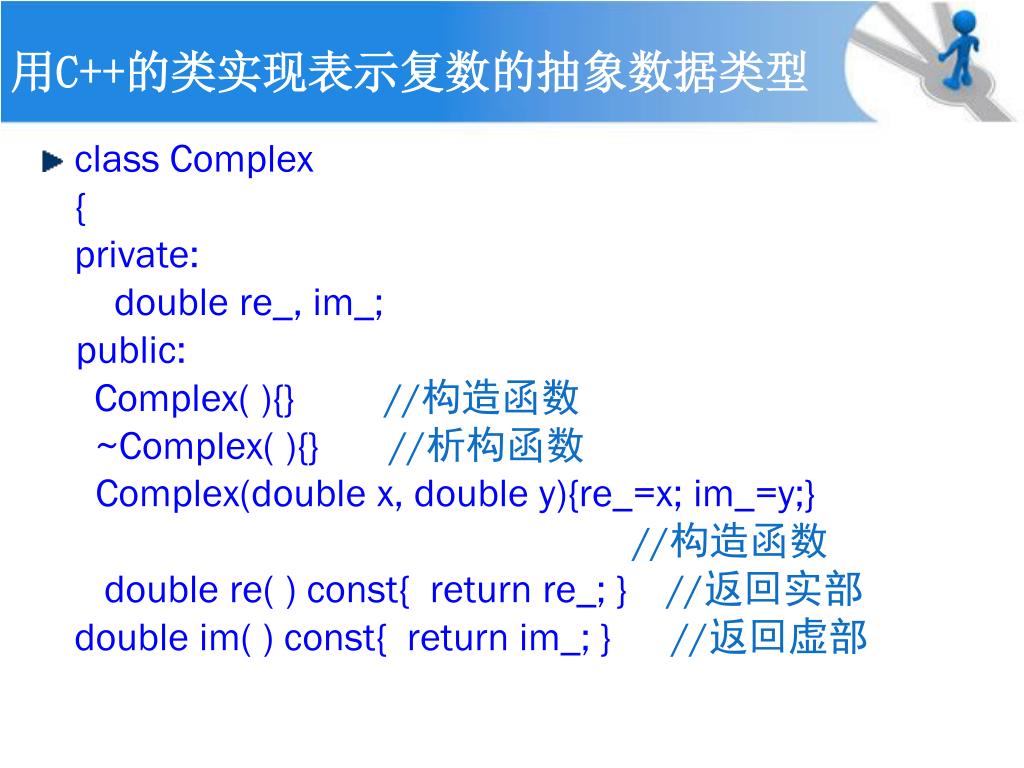 用C++的类实现表示复数的抽象数据类型

class Complex
{
private:
double re_, im_;
public:
Complex( ){}        //构造函数
~Complex( ){}       //析构函数
Complex(double x, double y){re_=x; im_=y;}
//构造函数
double re( ) const{  return re_; }    //返回实部
double im( ) const{  return im_; }     //返回虚部